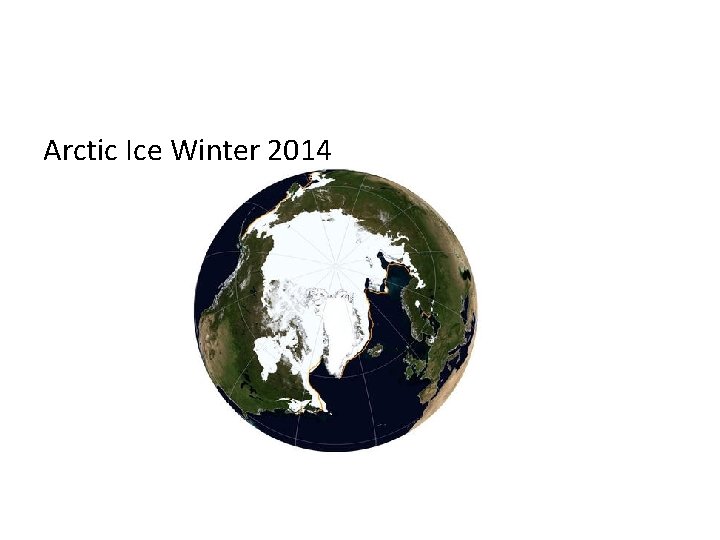 Arctic Ice Winter 2014